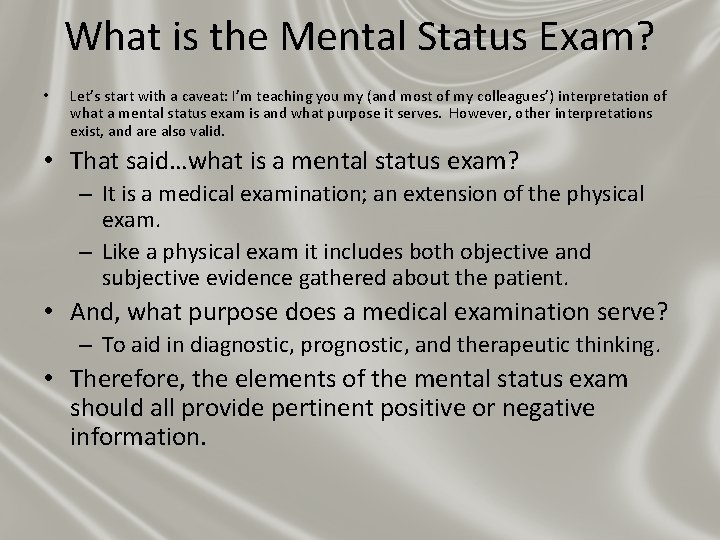 What is the Mental Status Exam?

• Let's start with a caveat: I'm teaching you my (and most of my colleagues') interpretation of what a mental status exam is and what purpose it serves. However, other interpretations exist, and are also valid.

• That said…what is a mental status exam?
– It is a medical examination; an extension of the physical exam.
– Like a physical exam it includes both objective and subjective evidence gathered about the patient.

• And, what purpose does a medical examination serve?
– To aid in diagnostic, prognostic, and therapeutic thinking.

• Therefore, the elements of the mental status exam should all provide pertinent positive or negative information.